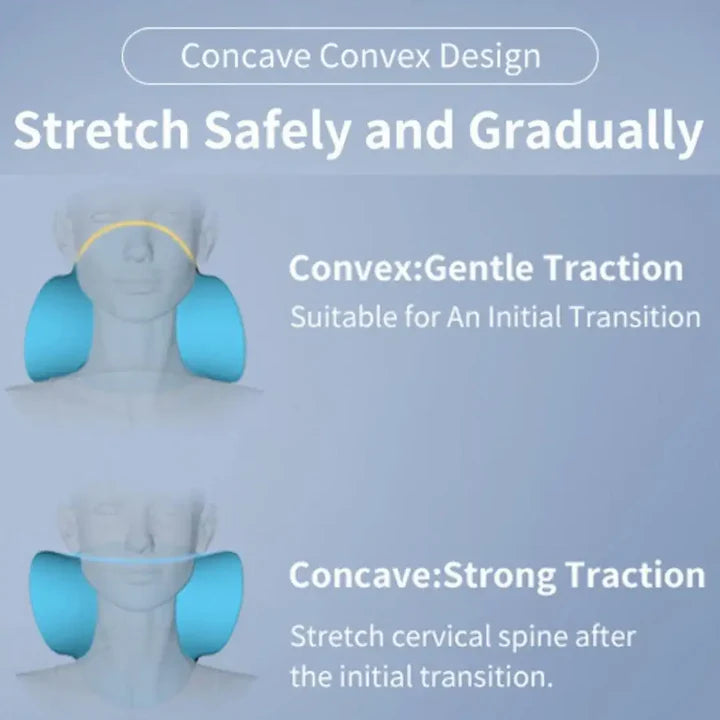 Concave Convex Design

Stretch Safely and Gradually

Convex:Gentle Traction

Suitable for An Initial Transition

Concave:Strong Traction

Stretch cervical spine after the initial transition.